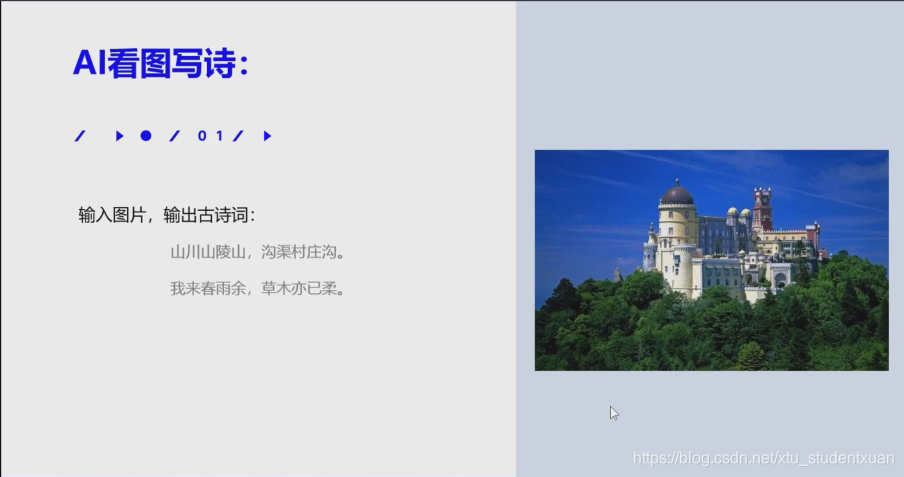 AI看图写诗：

/ ▶ ● / 01 / ▶

输入图片，输出古诗词：

山川山陵山，沟渠村庄沟。

我来春雨余，草木亦已柔。

https://blog.csdn.net/xtu_studentxuan